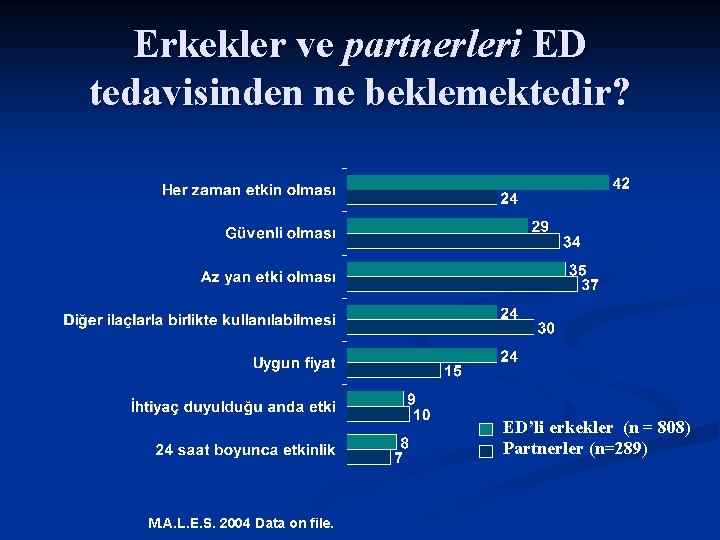 Erkekler ve partnerleri ED tedavisinden ne beklemektedir?

Her zaman etkin olması
42
24

Güvenli olması
29
34

Az yan etki olması
35
37

Diğer ilaçlarla birlikte kullanılabilmesi
24
30

Uygun fiyat
24
15

İhtiyaç duyulduğu anda etki
9
10

24 saat boyunca etkinlik
8
7

ED'li erkekler (n = 808)
Partnerler (n=289)

M.A.L.E.S. 2004 Data on file.